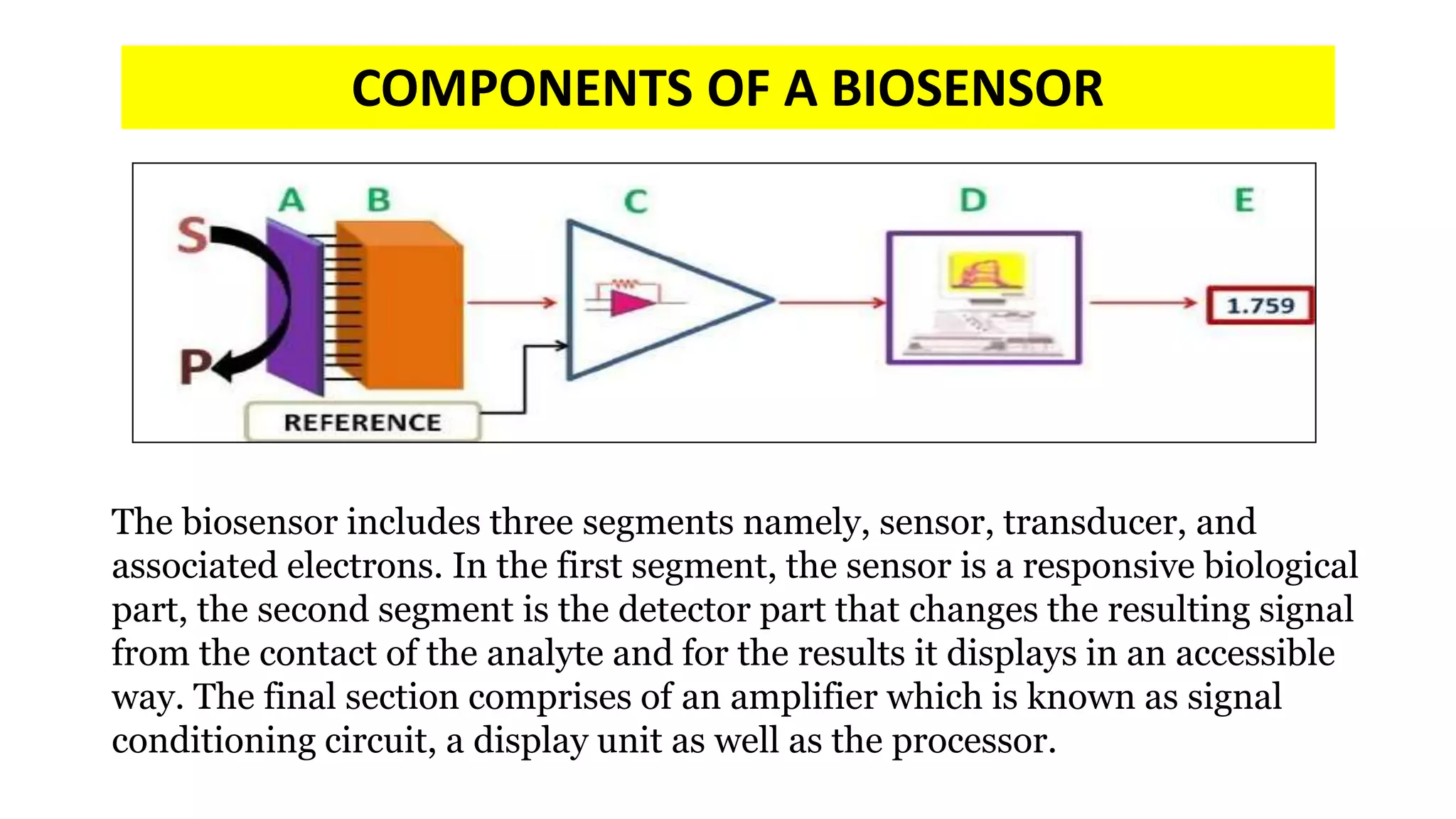 COMPONENTS OF A BIOSENSOR

A B C D E

S

P

REFERENCE

1.759

The biosensor includes three segments namely, sensor, transducer, and associated electrons. In the first segment, the sensor is a responsive biological part, the second segment is the detector part that changes the resulting signal from the contact of the analyte and for the results it displays in an accessible way. The final section comprises of an amplifier which is known as signal conditioning circuit, a display unit as well as the processor.